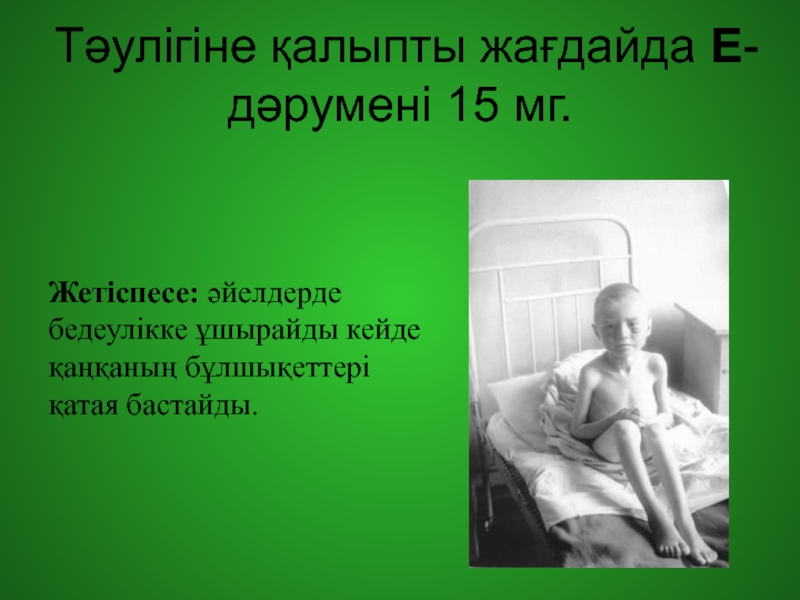 Тәулігіне қалыпты жағдайда Е-дәрумені 15 мг.

Жетіспесе: әйелдерде бедеулікке ұшырайды кейде қаңқаның бұлшықеттері қатая бастайды.